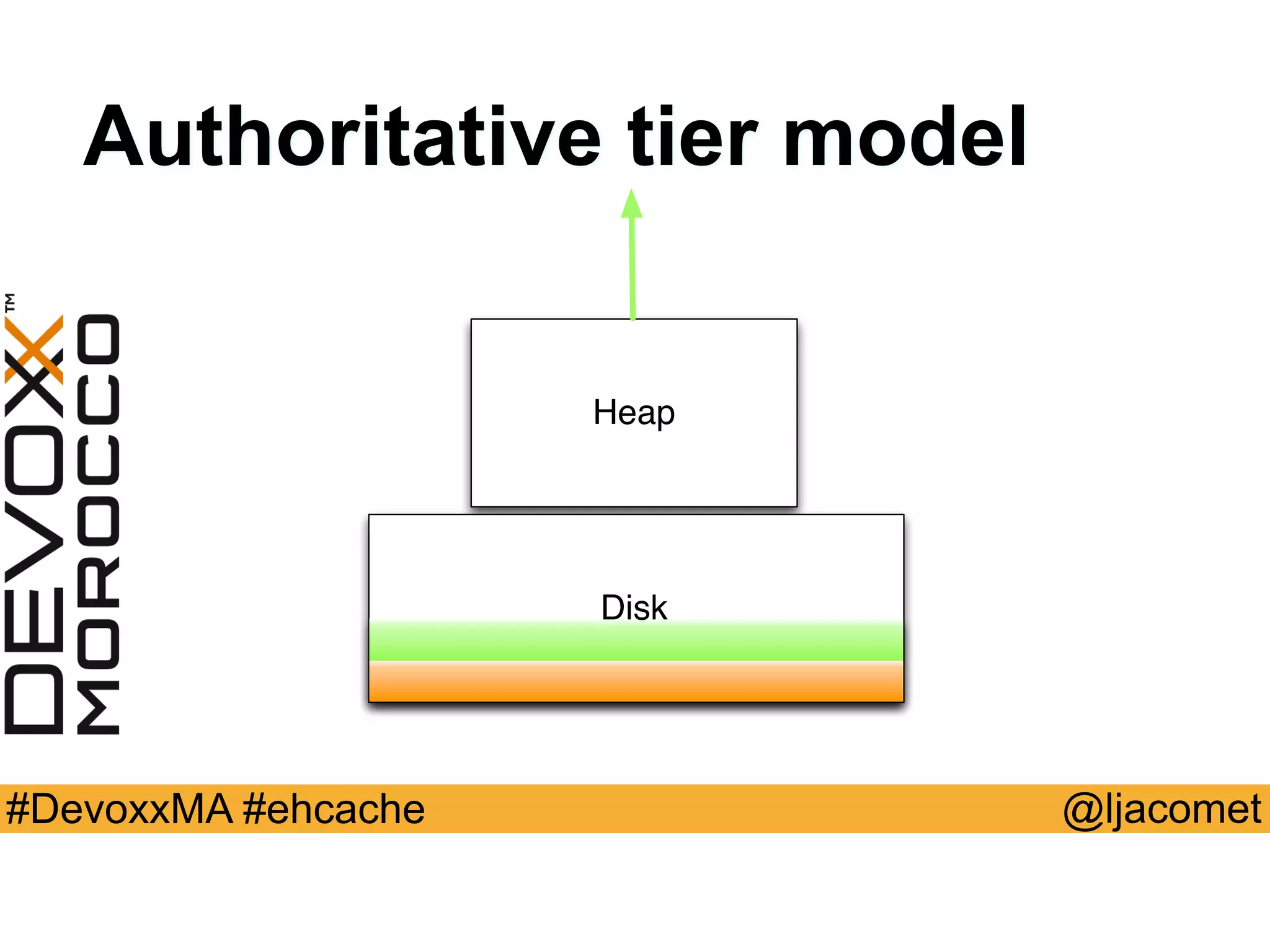 Authoritative tier model

DEVOXX™
MOROCCO

Heap

Disk

#DevoxxMA #ehcache

@ljacomet